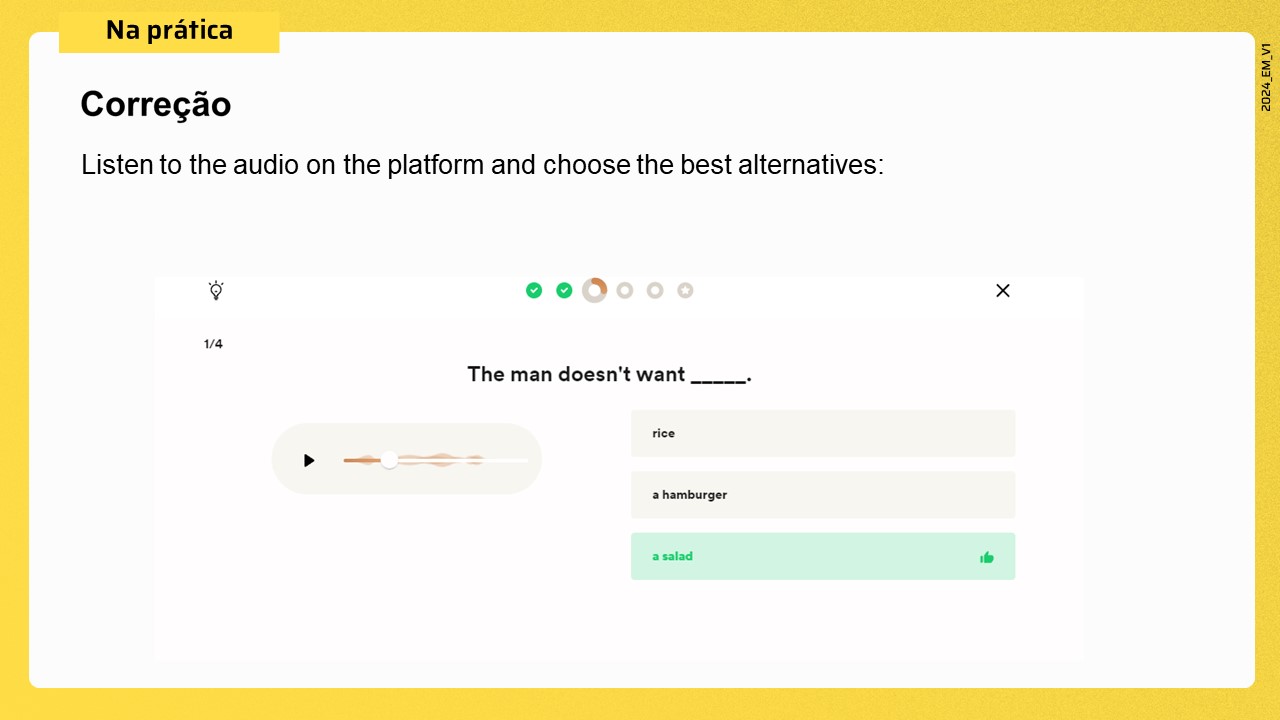 Na prática

2024_EM_V1

Correção

Listen to the audio on the platform and choose the best alternatives:

1/4

The man doesn't want _____.

rice

a hamburger

a salad